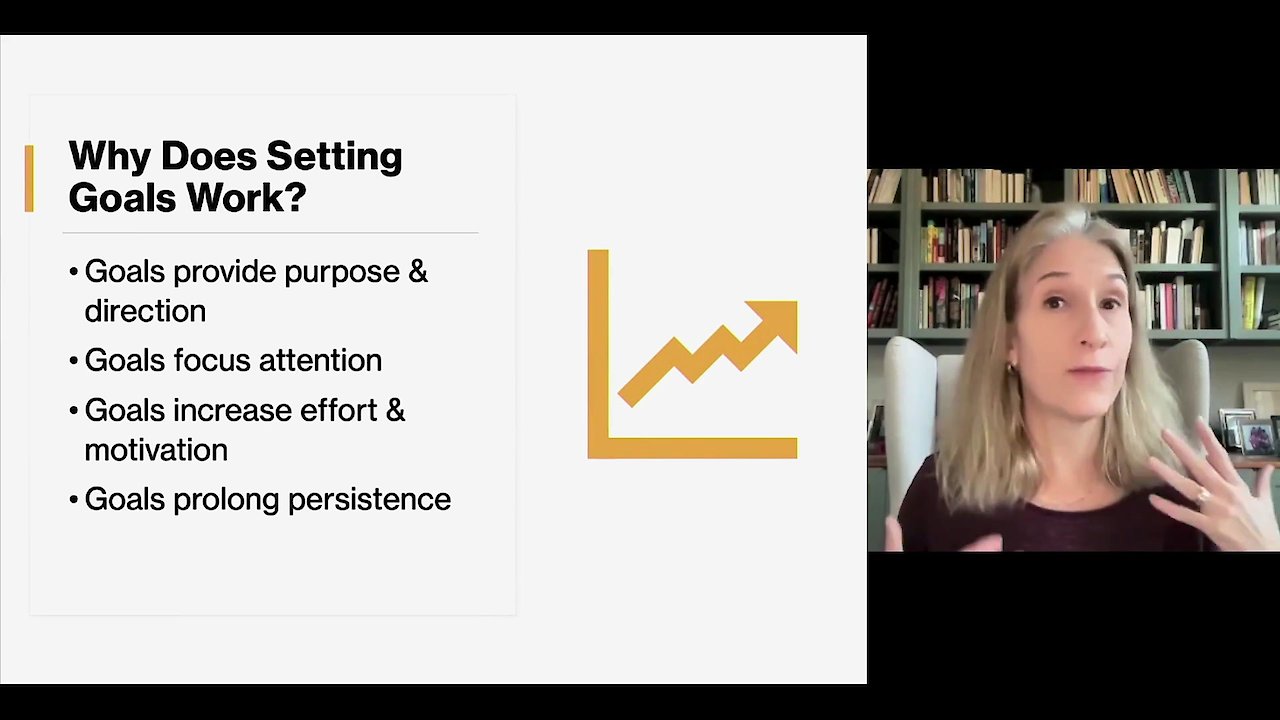 Why Does Setting Goals Work?

• Goals provide purpose & direction
• Goals focus attention
• Goals increase effort & motivation
• Goals prolong persistence